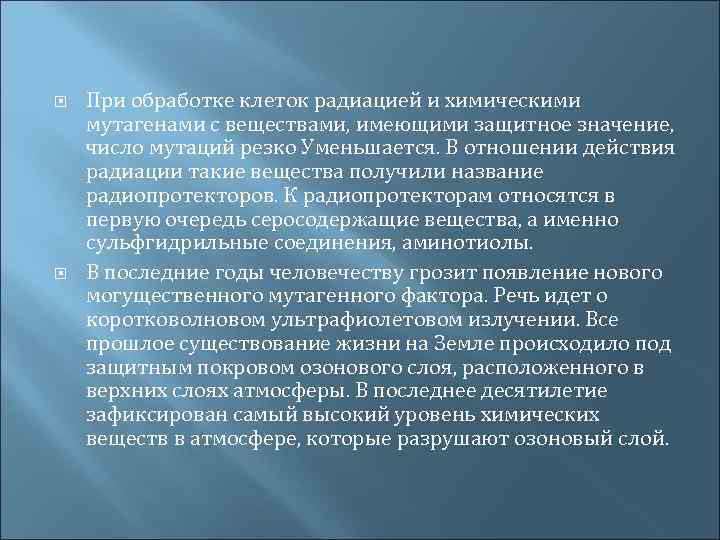 При обработке клеток радиацией и химическими мутагенами с веществами, имеющими защитное значение, число мутаций резко Уменьшается. В отношении действия радиации такие вещества получили название радиопротекторов. К радиопротекторам относятся в первую очередь серосодержащие вещества, а именно сульфгидрильные соединения, аминотиолы.

В последние годы человечеству грозит появление нового могущественного мутагенного фактора. Речь идет о коротковолновом ультрафиолетовом излучении. Все прошлое существование жизни на Земле происходило под защитным покровом озонового слоя, расположенного в верхних слоях атмосферы. В последнее десятилетие зафиксирован самый высокий уровень химических веществ в атмосфере, которые разрушают озоновый слой.